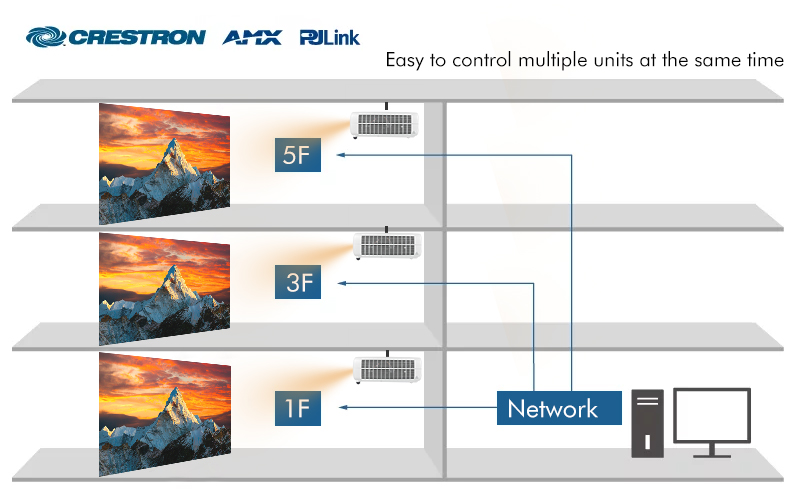 CRESTRON AMX PJLink

Easy to control multiple units at the same time

5F

3F

1F

Network